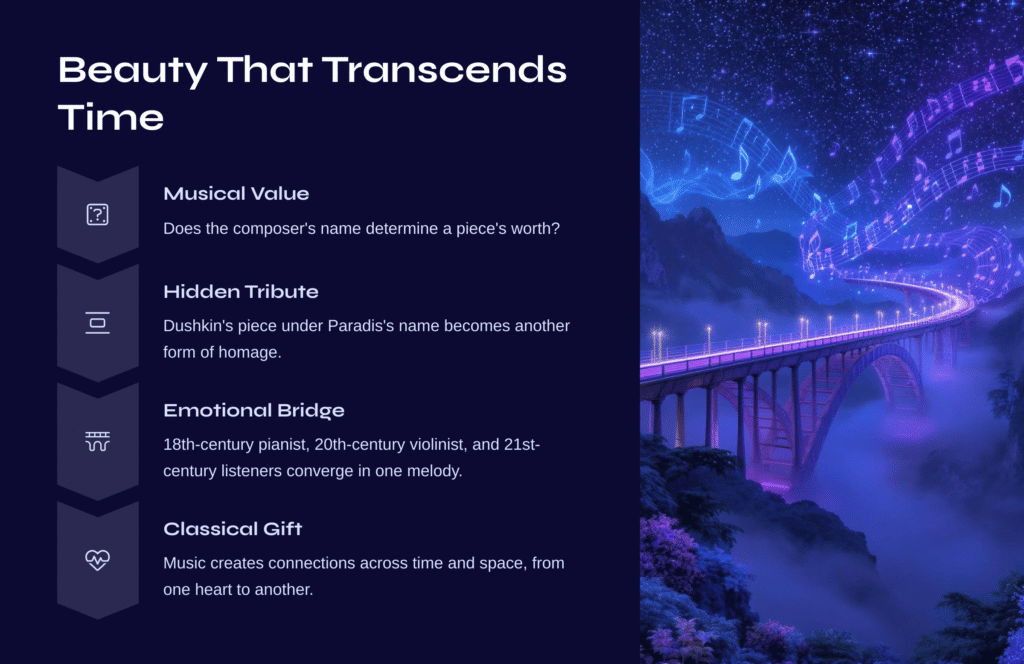 Beauty That Transcends Time

Musical Value

Does the composer's name determine a piece's worth?

Hidden Tribute

Dushkin's piece under Paradis's name becomes another form of homage.

Emotional Bridge

18th-century pianist, 20th-century violinist, and 21st-century listeners converge in one melody.

Classical Gift

Music creates connections across time and space, from one heart to another.